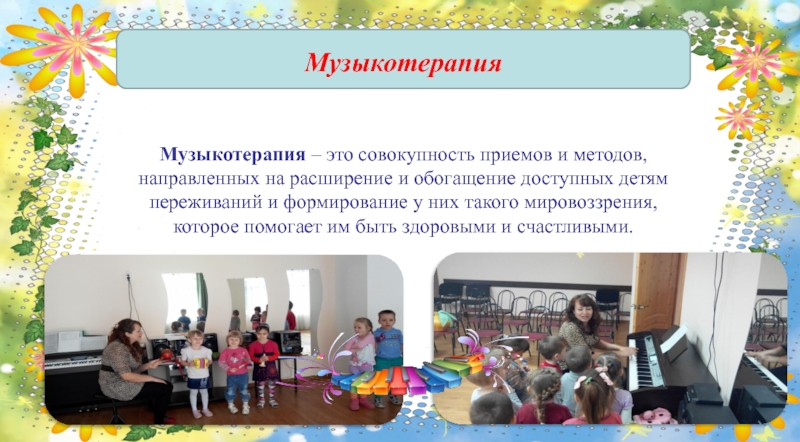 Музыкотерапия

Музыкотерапия – это совокупность приемов и методов, направленных на расширение и обогащение доступных детям переживаний и формирование у них такого мировоззрения, которое помогает им быть здоровыми и счастливыми.